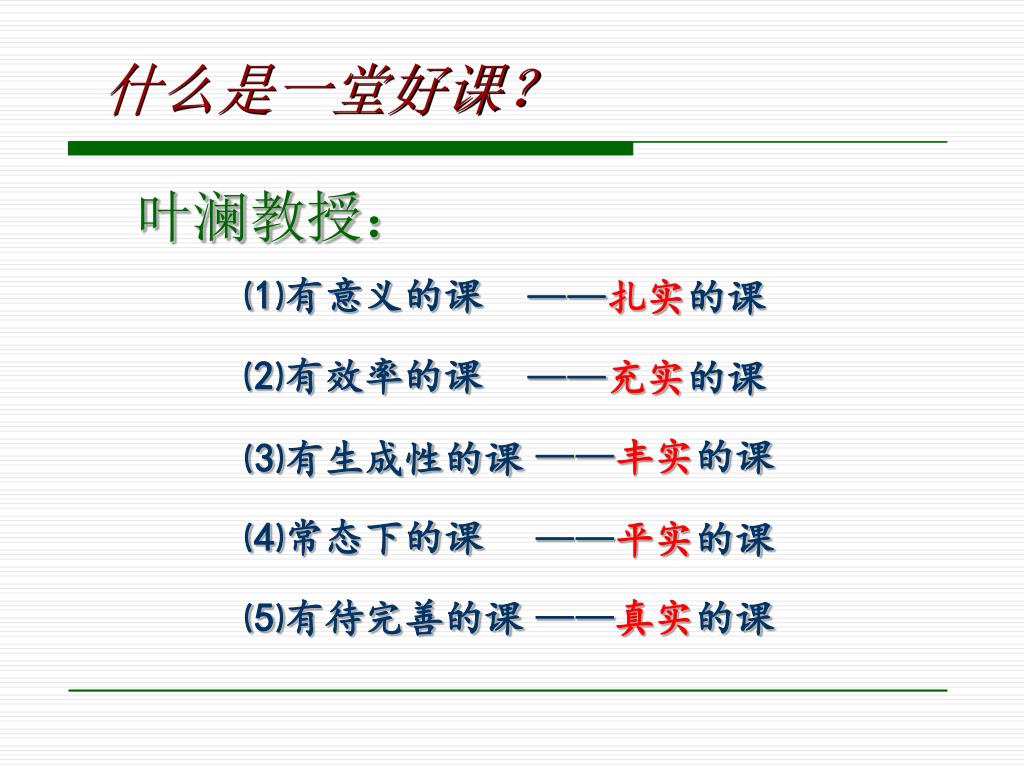 什么是一堂好课？

叶澜教授：

(1)有意义的课 ——扎实的课

(2)有效率的课 ——充实的课

(3)有生成性的课 ——丰实的课

(4)常态下的课 ——平实的课

(5)有待完善的课 ——真实的课